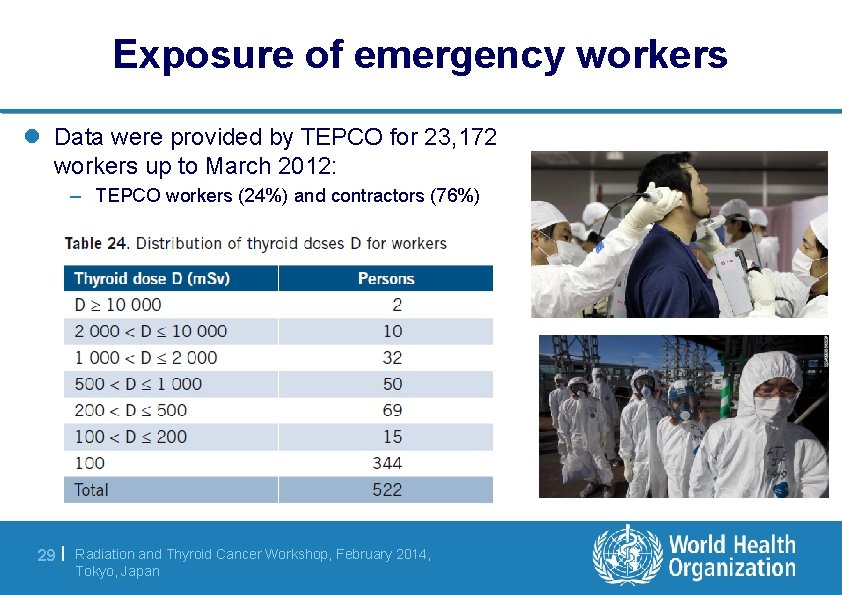 Exposure of emergency workers

Data were provided by TEPCO for 23,172 workers up to March 2012:

– TEPCO workers (24%) and contractors (76%)

Table 24. Distribution of thyroid doses D for workers

| Thyroid dose D (mSv) | Persons |
|---|---|
| D ≥ 10 000 | 2 |
| 2 000 < D ≤ 10 000 | 10 |
| 1 000 < D ≤ 2 000 | 32 |
| 500 < D ≤ 1 000 | 50 |
| 200 < D ≤ 500 | 69 |
| 100 < D ≤ 200 | 15 |
| 100 | 344 |
| Total | 522 |

29 | Radiation and Thyroid Cancer Workshop, February 2014, Tokyo, Japan

World Health Organization